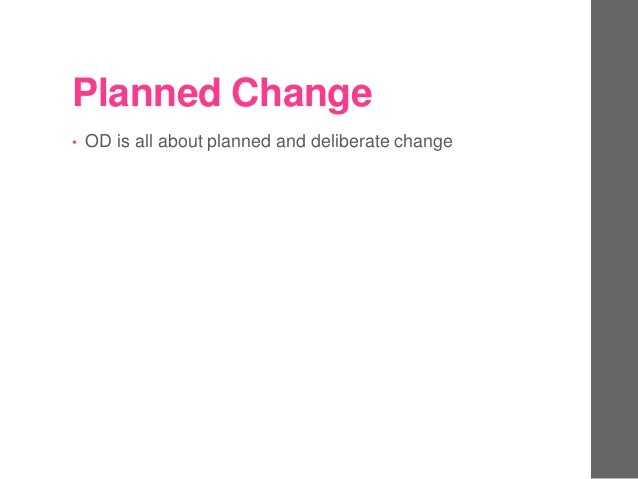 Planned Change

• OD is all about planned and deliberate change